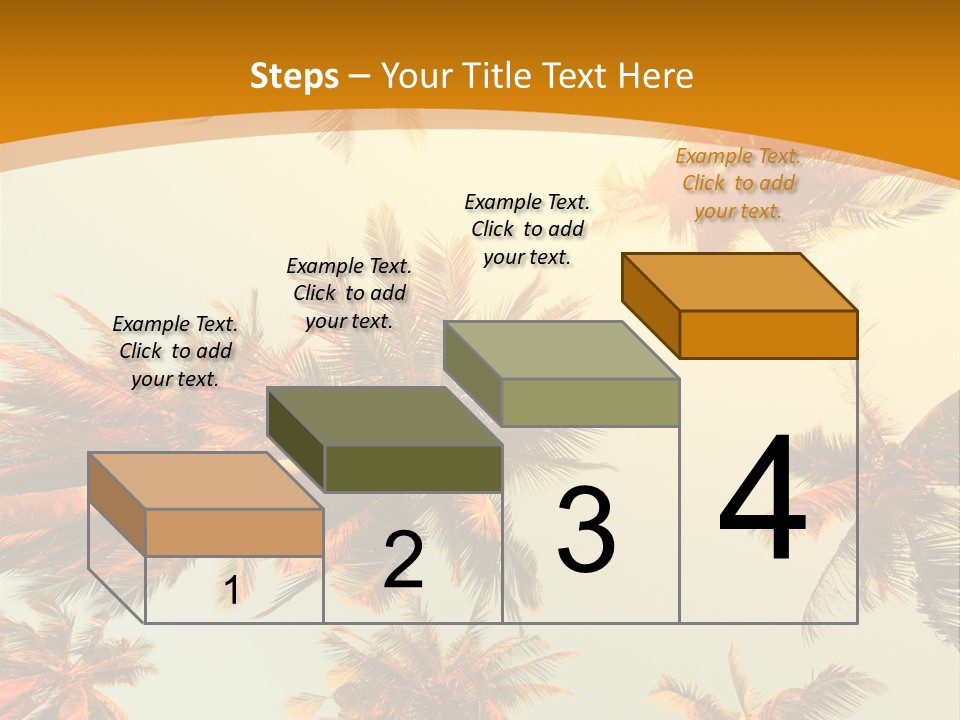 Steps – Your Title Text Here

Example Text. Click to add your text.

Example Text. Click to add your text.

Example Text. Click to add your text.

Example Text. Click to add your text.

1

2

3

4